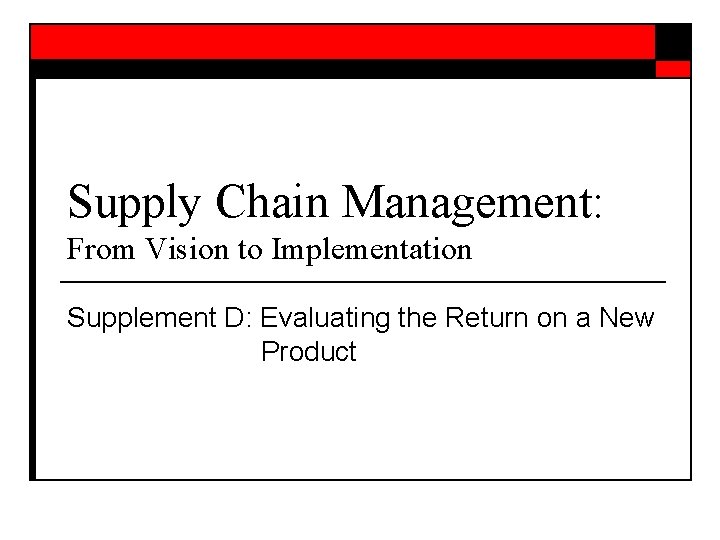 Supply Chain Management:
From Vision to Implementation

Supplement D: Evaluating the Return on a New Product